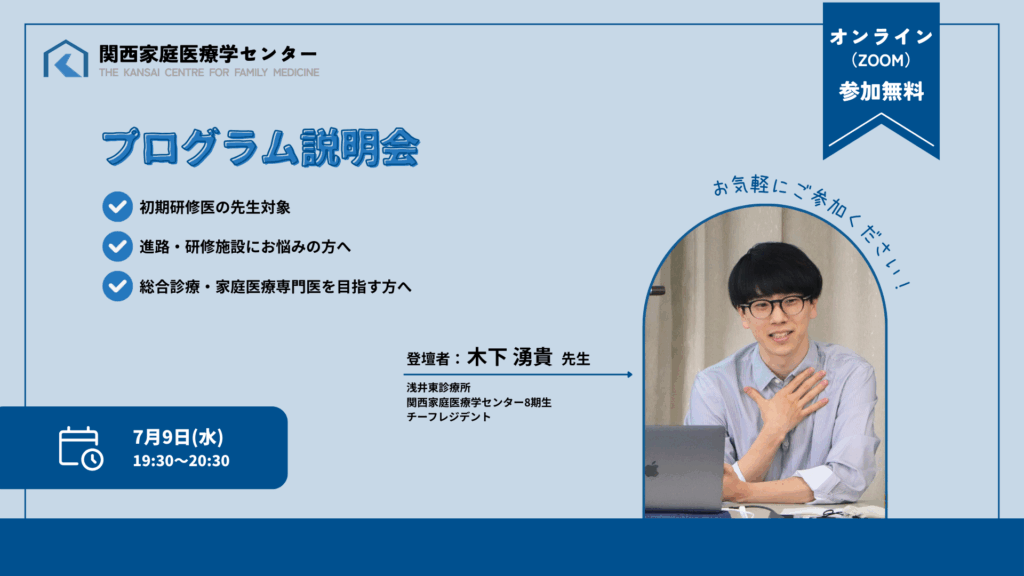 関西家庭医療学センター
THE KANSAI CENTRE FOR FAMILY MEDICINE

オンライン
（ZOOM）
参加無料

プログラム説明会

初期研修医の先生対象

進路・研修施設にお悩みの方へ

総合診療・家庭医療専門医を目指す方へ

お気軽にご参加ください！

登壇者：木下 湧貴 先生

浅井東診療所
関西家庭医療学センター8期生
チーフレジデント

7月9日(水)
19:30〜20:30